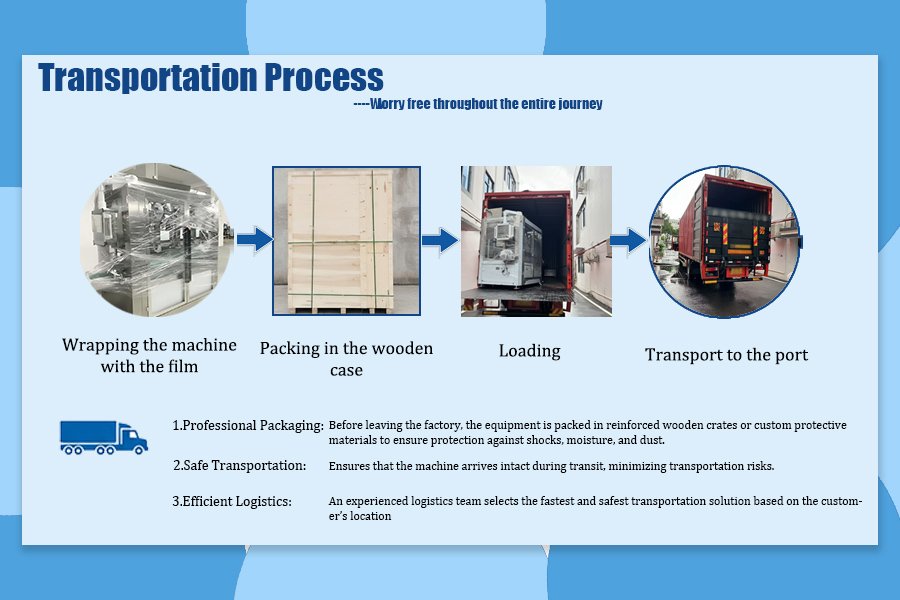 Transportation Process

----Worry free throughout the entire journey

Wrapping the machine with the film

Packing in the wooden case

Loading

Transport to the port

1.Professional Packaging: Before leaving the factory, the equipment is packed in reinforced wooden crates or custom protective materials to ensure protection against shocks, moisture, and dust.

2.Safe Transportation: Ensures that the machine arrives intact during transit, minimizing transportation risks.

3.Efficient Logistics: An experienced logistics team selects the fastest and safest transportation solution based on the customer's location